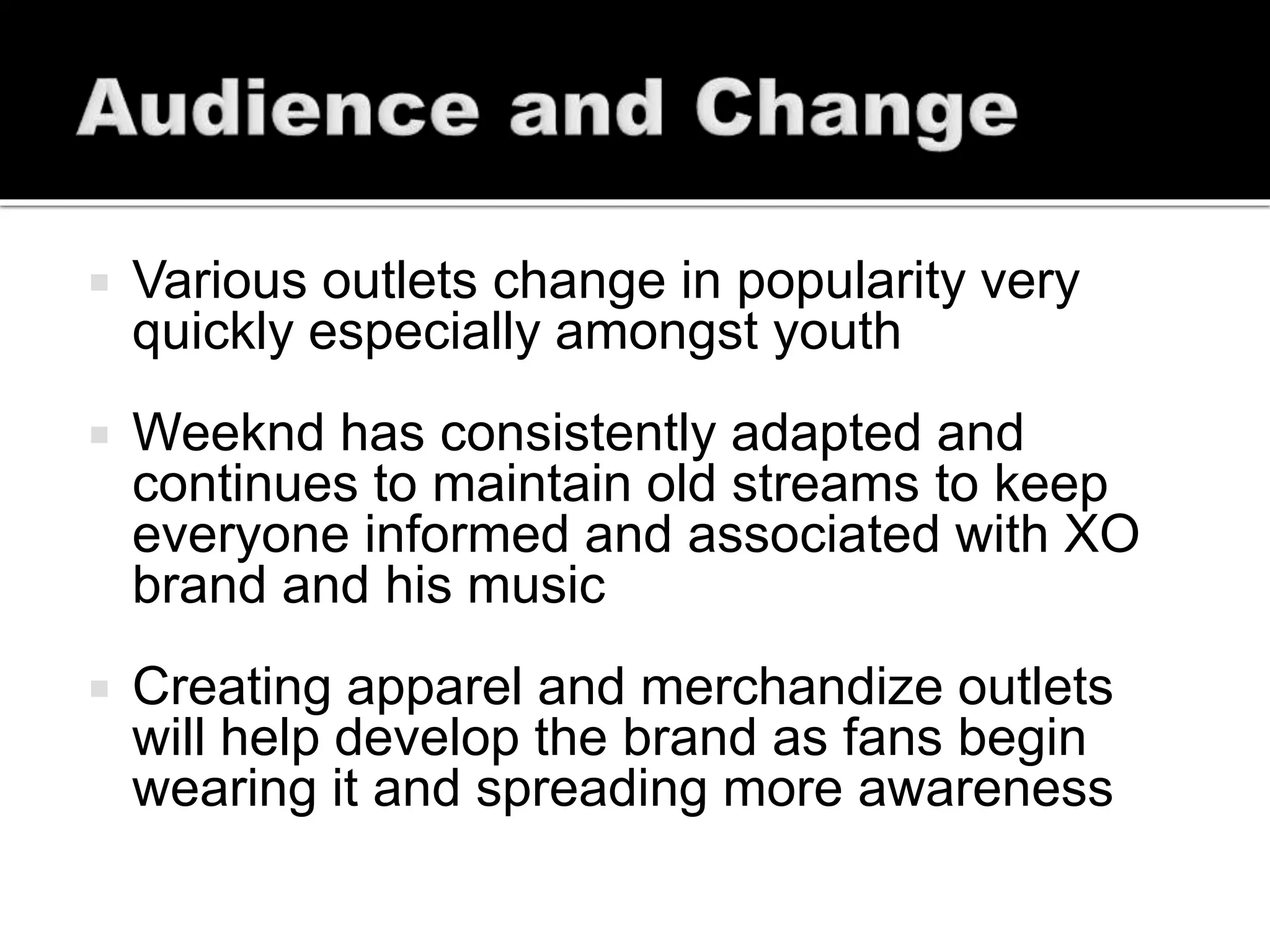 Audience and Change

Various outlets change in popularity very quickly especially amongst youth

Weeknd has consistently adapted and continues to maintain old streams to keep everyone informed and associated with XO brand and his music

Creating apparel and merchandize outlets will help develop the brand as fans begin wearing it and spreading more awareness